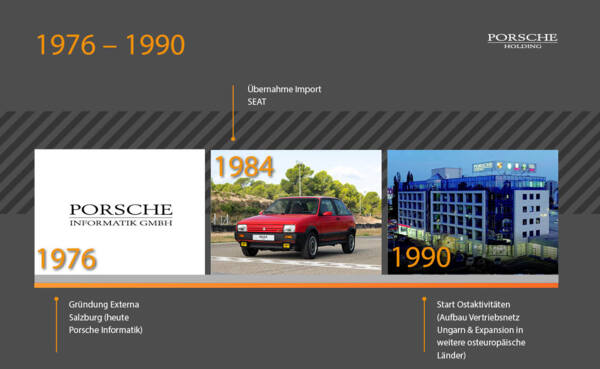 1976 – 1990

PORSCHE
HOLDING

Übernahme Import SEAT

PORSCHE
INFORMATIK GMBH

1976

1984

1990

Gründung Externa Salzburg (heute Porsche Informatik)

Start Ostaktivitäten (Aufbau Vertriebsnetz Ungarn & Expansion in weitere osteuropäische Länder)